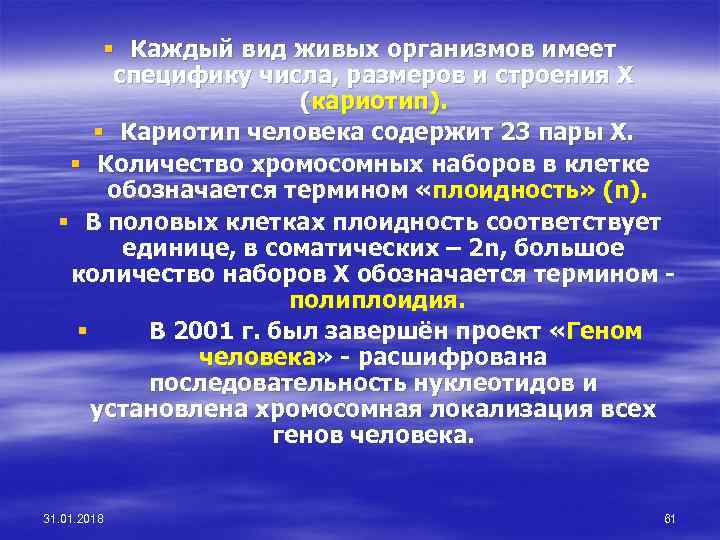 ▪ Каждый вид живых организмов имеет специфику числа, размеров и строения Х (кариотип).

▪ Кариотип человека содержит 23 пары Х.

▪ Количество хромосомных наборов в клетке обозначается термином «плоидность» (n).

▪ В половых клетках плоидность соответствует единице, в соматических – 2n, большое количество наборов Х обозначается термином - полиплоидия.

▪ В 2001 г. был завершён проект «Геном человека» - расшифрована последовательность нуклеотидов и установлена хромосомная локализация всех генов человека.

31.01.2018

61